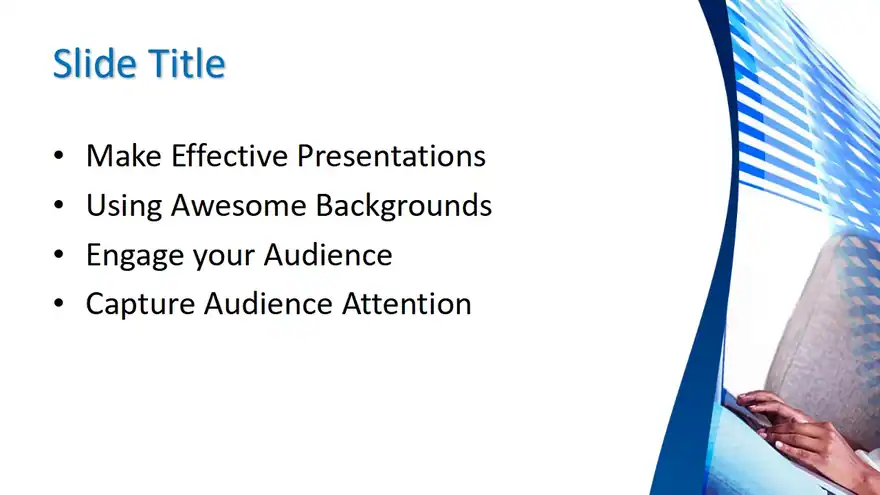 Slide Title

• Make Effective Presentations
• Using Awesome Backgrounds
• Engage your Audience
• Capture Audience Attention